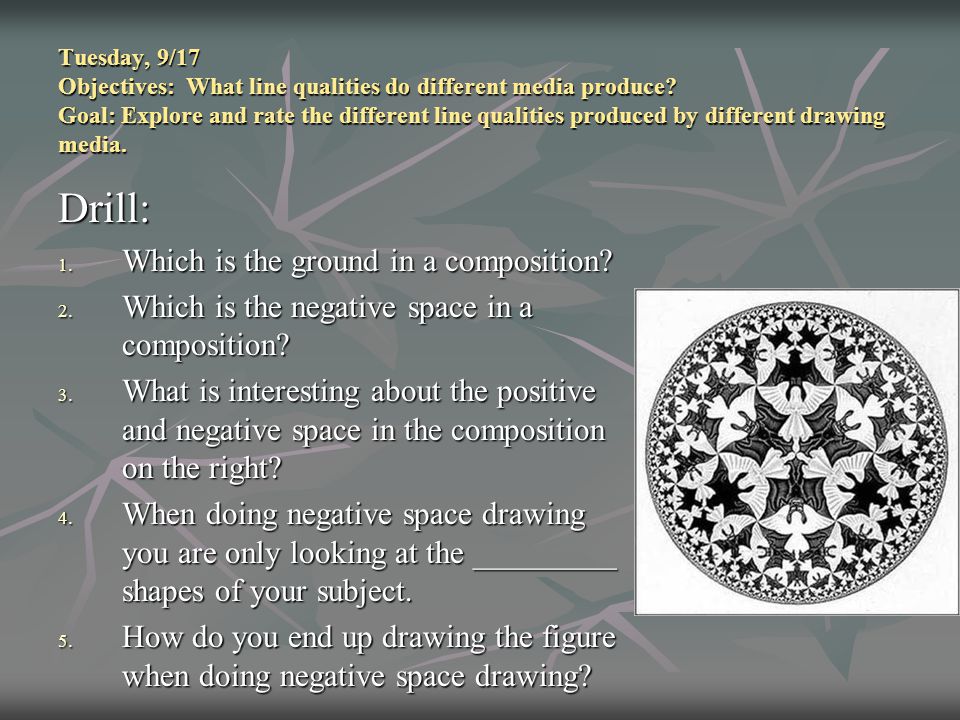 Tuesday, 9/17
Objectives: What line qualities do different media produce?
Goal: Explore and rate the different line qualities produced by different drawing media.

Drill:

1. Which is the ground in a composition?
2. Which is the negative space in a composition?
3. What is interesting about the positive and negative space in the composition on the right?
4. When doing negative space drawing you are only looking at the _________ shapes of your subject.
5. How do you end up drawing the figure when doing negative space drawing?